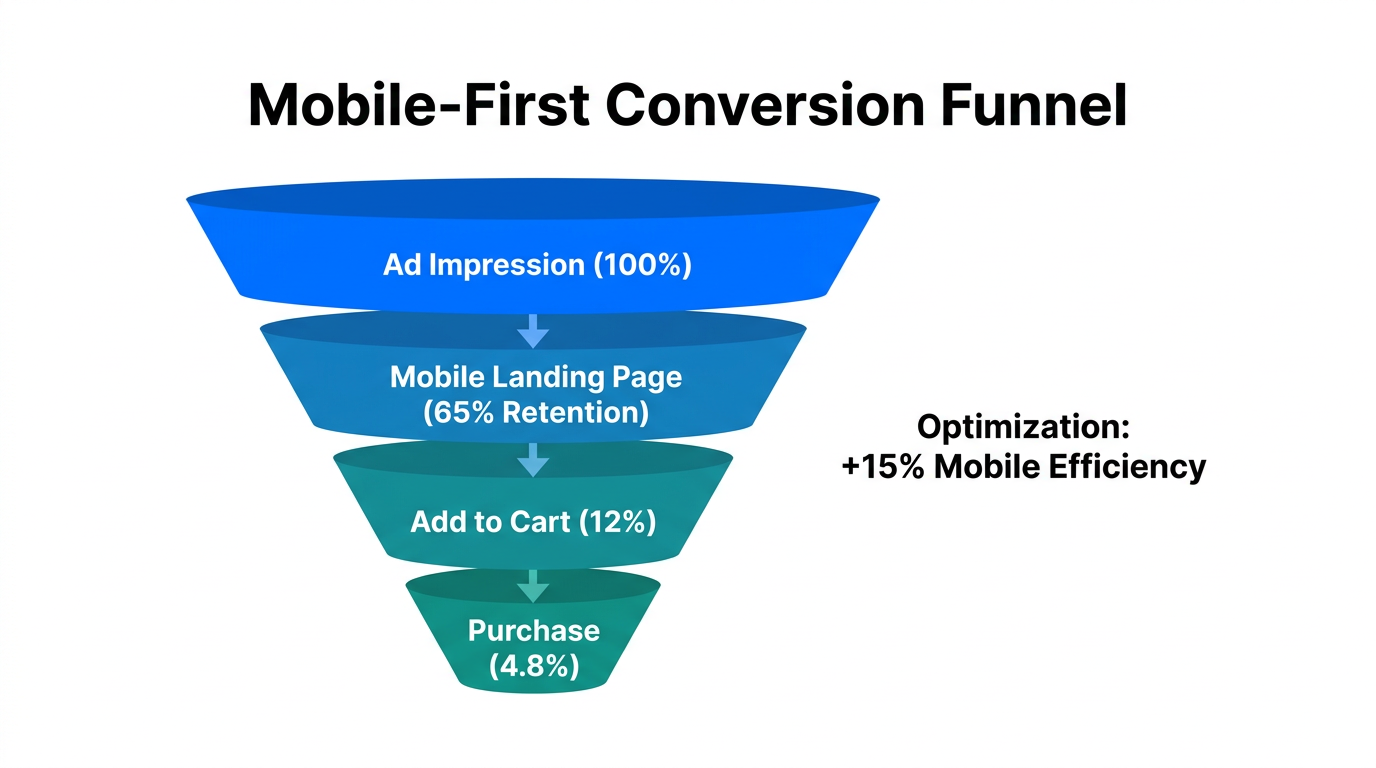 Mobile-First Conversion Funnel

Ad Impression (100%)

Mobile Landing Page (65% Retention)

Add to Cart (12%)

Purchase (4.8%)

Optimization: +15% Mobile Efficiency